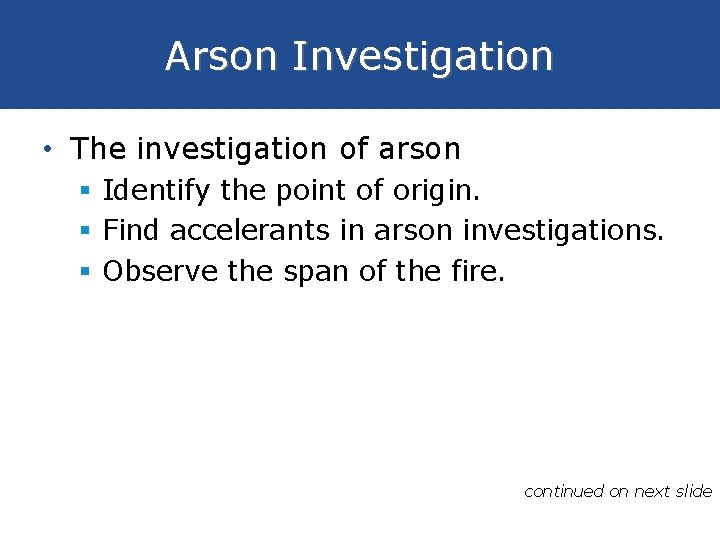 Arson Investigation

• The investigation of arson
  ▪ Identify the point of origin.
  ▪ Find accelerants in arson investigations.
  ▪ Observe the span of the fire.

continued on next slide